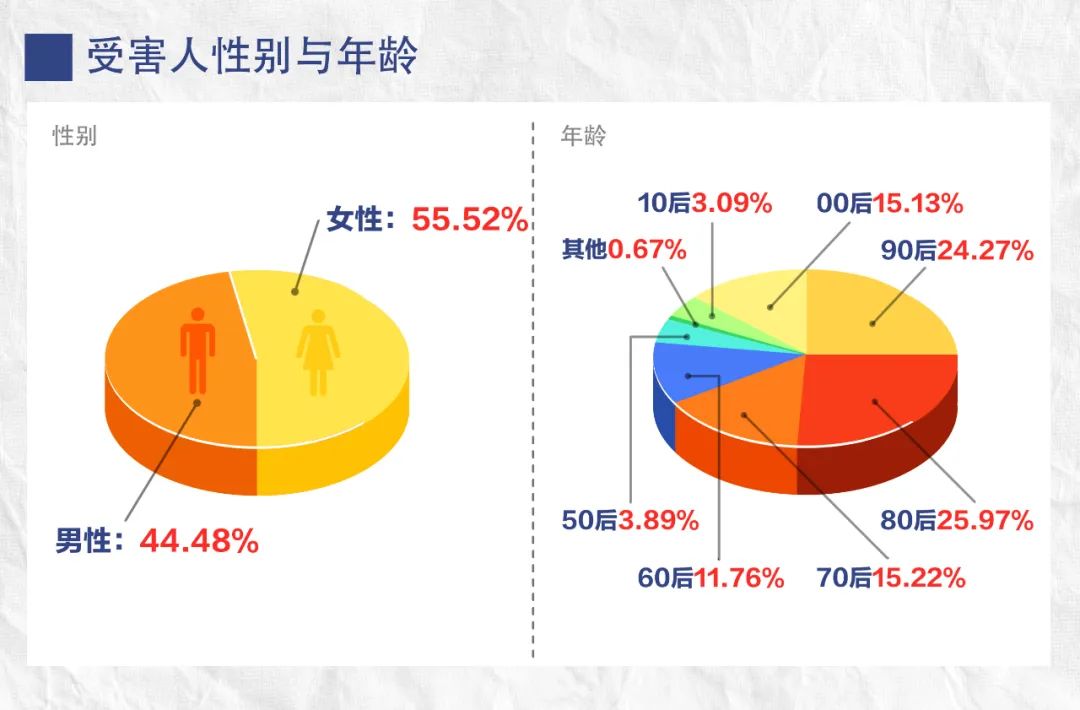 受害人性别与年龄

性别

女性：55.52%

男性：44.48%

年龄

10后3.09%

00后15.13%

其他0.67%

90后24.27%

50后3.89%

80后25.97%

60后11.76%

70后15.22%